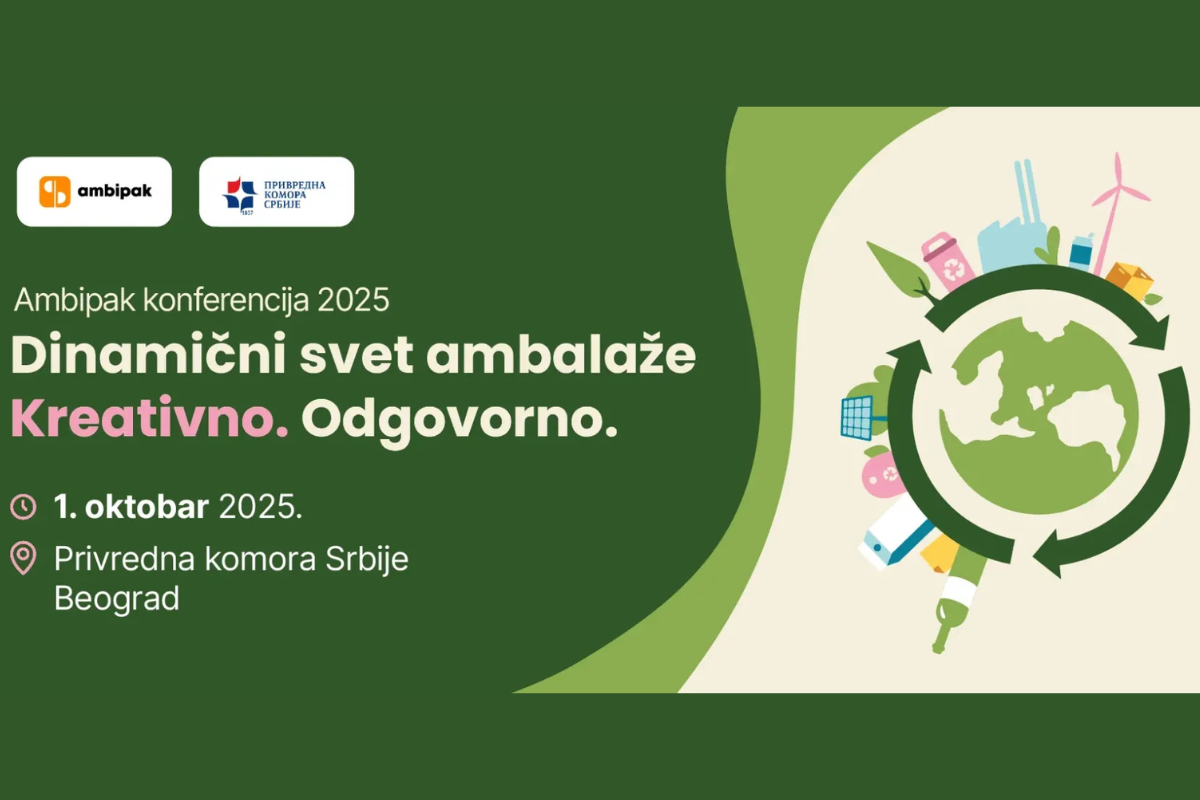 ambipak

ПРИВРЕДНА КОМОРА СРБИЈЕ
1857

Ambipak konferencija 2025
Dinamični svet ambalaže
Kreativno. Odgovorno.

1. oktobar 2025.
Privredna komora Srbije
Beograd